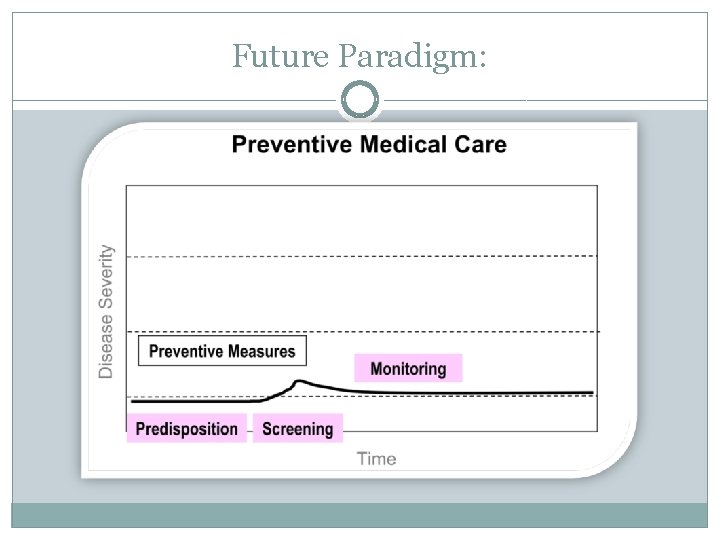 Future Paradigm:

Preventive Medical Care

Disease Severity

Preventive Measures

Monitoring

Predisposition

Screening

Time